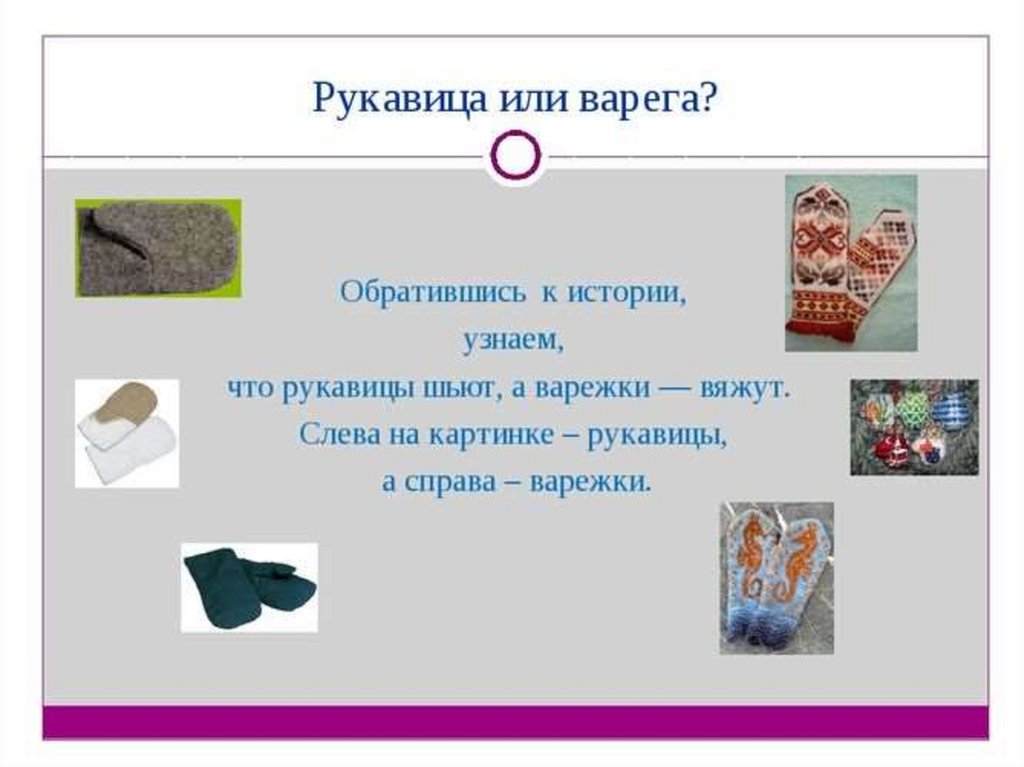 Рукавица или варега?

Обратившись к истории,
узнаем,
что рукавицы шьют, а варежки — вяжут.
Слева на картинке – рукавицы,
а справа – варежки.